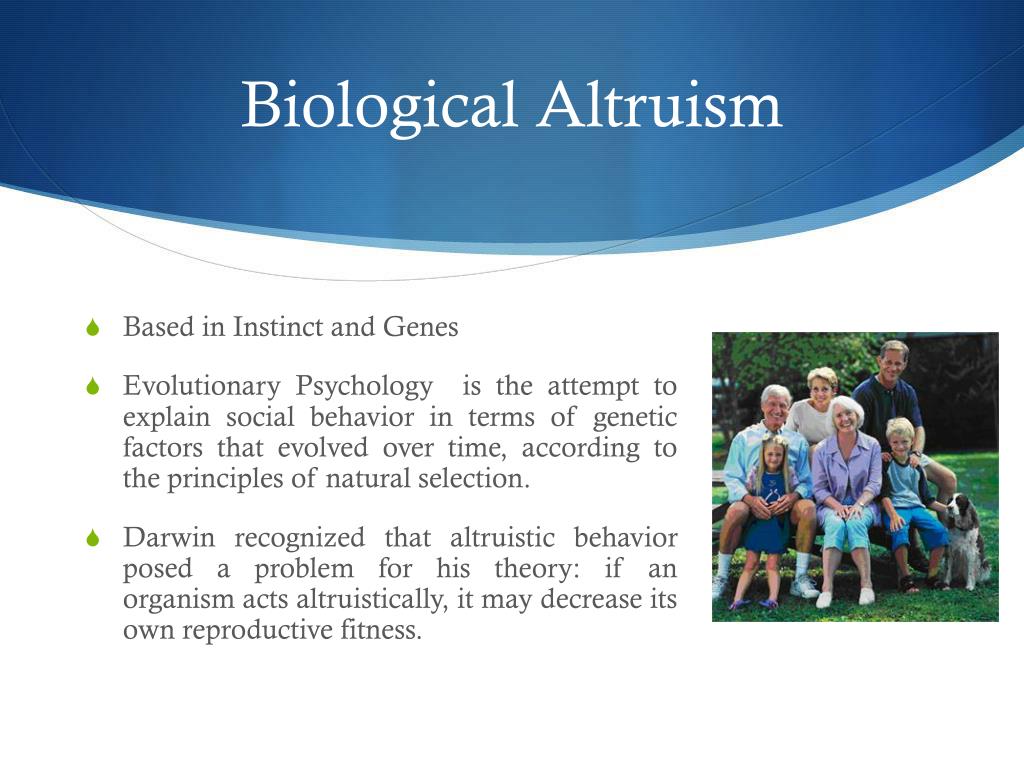 Biological Altruism

Based in Instinct and Genes

Evolutionary Psychology  is the attempt to explain social behavior in terms of genetic factors that evolved over time, according to the principles of natural selection.

Darwin recognized that altruistic behavior posed a problem for his theory: if an organism acts altruistically, it may decrease its own reproductive fitness.